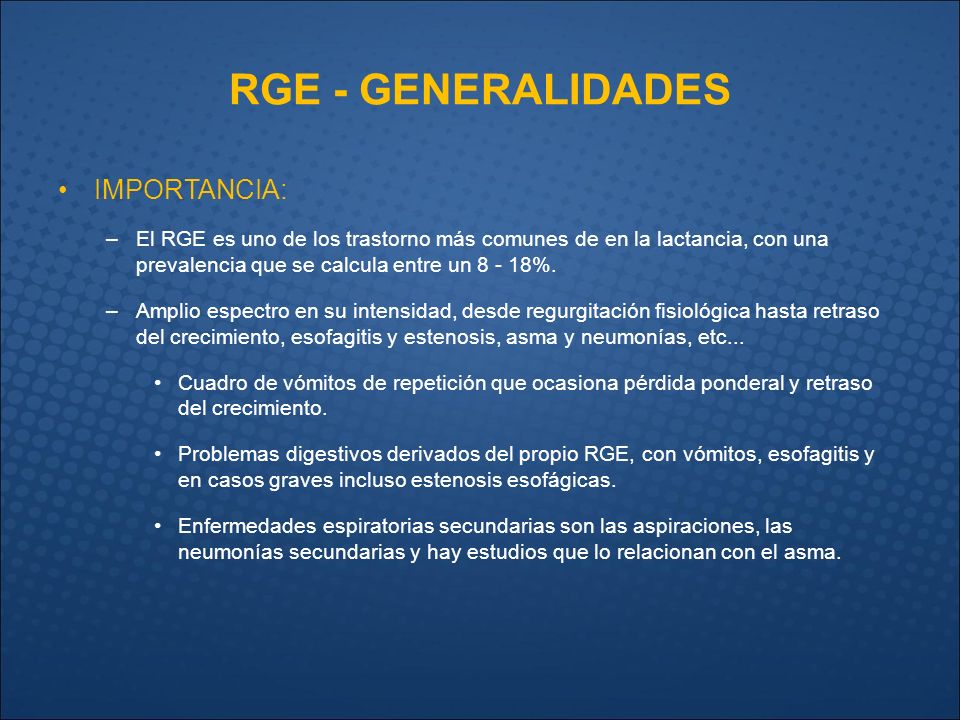 RGE - GENERALIDADES

• IMPORTANCIA:

– El RGE es uno de los trastorno más comunes de en la lactancia, con una prevalencia que se calcula entre un 8 - 18%.

– Amplio espectro en su intensidad, desde regurgitación fisiológica hasta retraso del crecimiento, esofagitis y estenosis, asma y neumonías, etc...

• Cuadro de vómitos de repetición que ocasiona pérdida ponderal y retraso del crecimiento.

• Problemas digestivos derivados del propio RGE, con vómitos, esofagitis y en casos graves incluso estenosis esofágicas.

• Enfermedades espiratorias secundarias son las aspiraciones, las neumonías secundarias y hay estudios que lo relacionan con el asma.